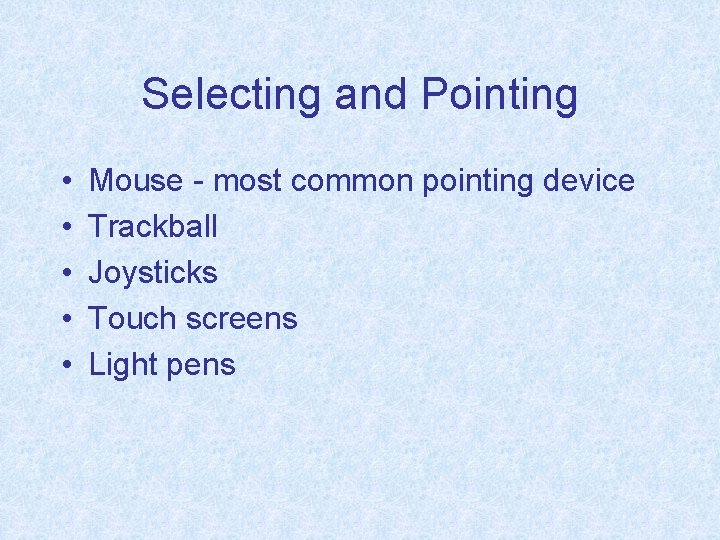 Selecting and Pointing

• Mouse - most common pointing device
• Trackball
• Joysticks
• Touch screens
• Light pens